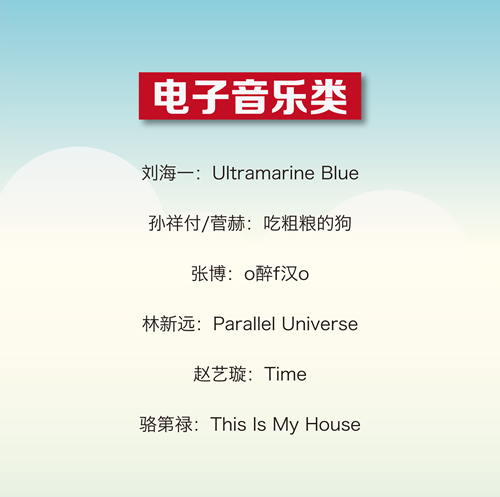 电子音乐类

刘海一：Ultramarine Blue

孙祥付/菅赫：吃粗粮的狗

张博：o醉f汉o

林新远：Parallel Universe

赵艺璇：Time

骆第禄：This Is My House